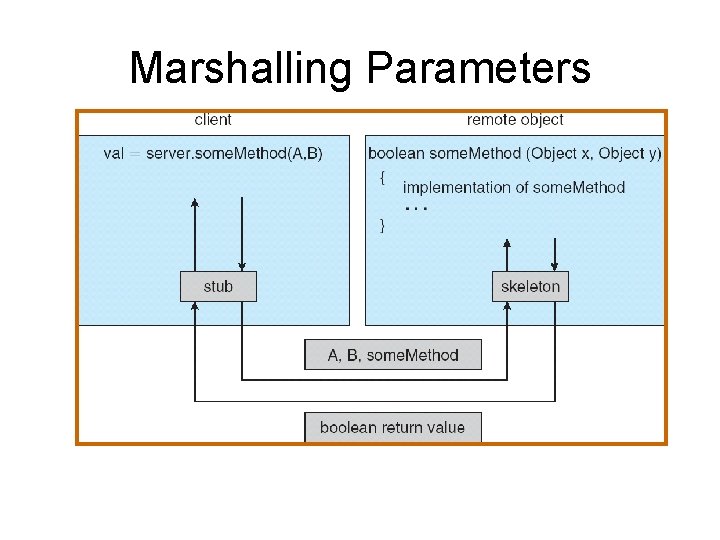 Marshalling Parameters

client

val = server.someMethod(A,B)

stub

remote object

boolean someMethod (Object x, Object y)
{
implementation of someMethod
. . .
}

skeleton

A, B, someMethod

boolean return value